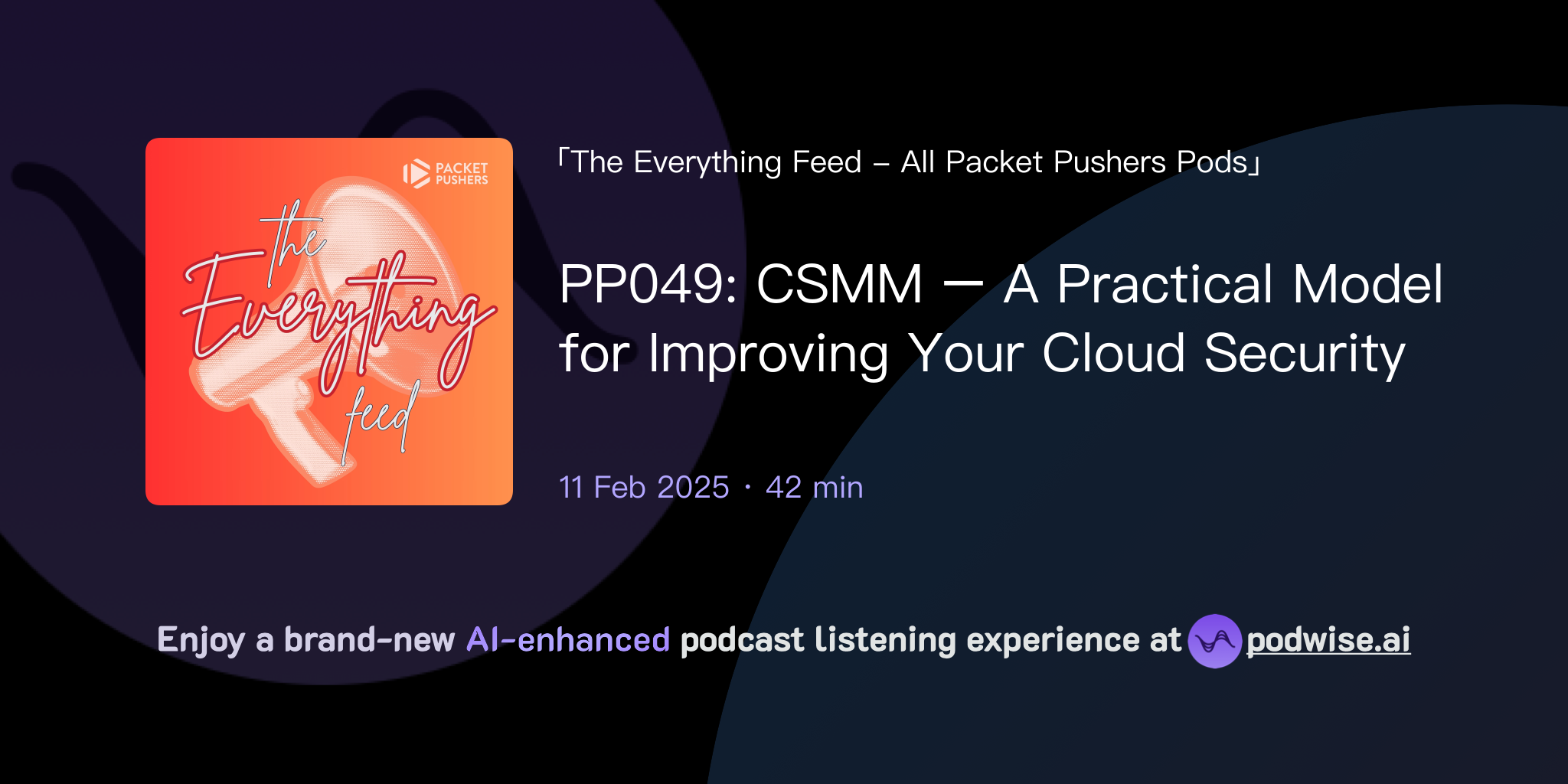 PACKET PUSHERS

the Everything feed

「The Everything Feed – All Packet Pushers Pods」

PP049: CSMM — A Practical Model for Improving Your Cloud Security

11 Feb 2025 · 42 min

Enjoy a brand-new AI-enhanced podcast listening experience at podwise.ai